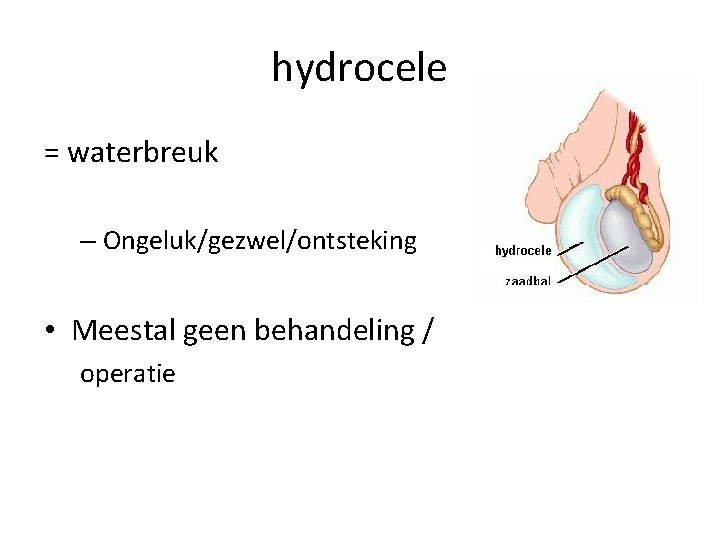 hydrocele

= waterbreuk

– Ongeluk/gezwel/ontsteking

• Meestal geen behandeling / operatie

hydrocele

zaadbal